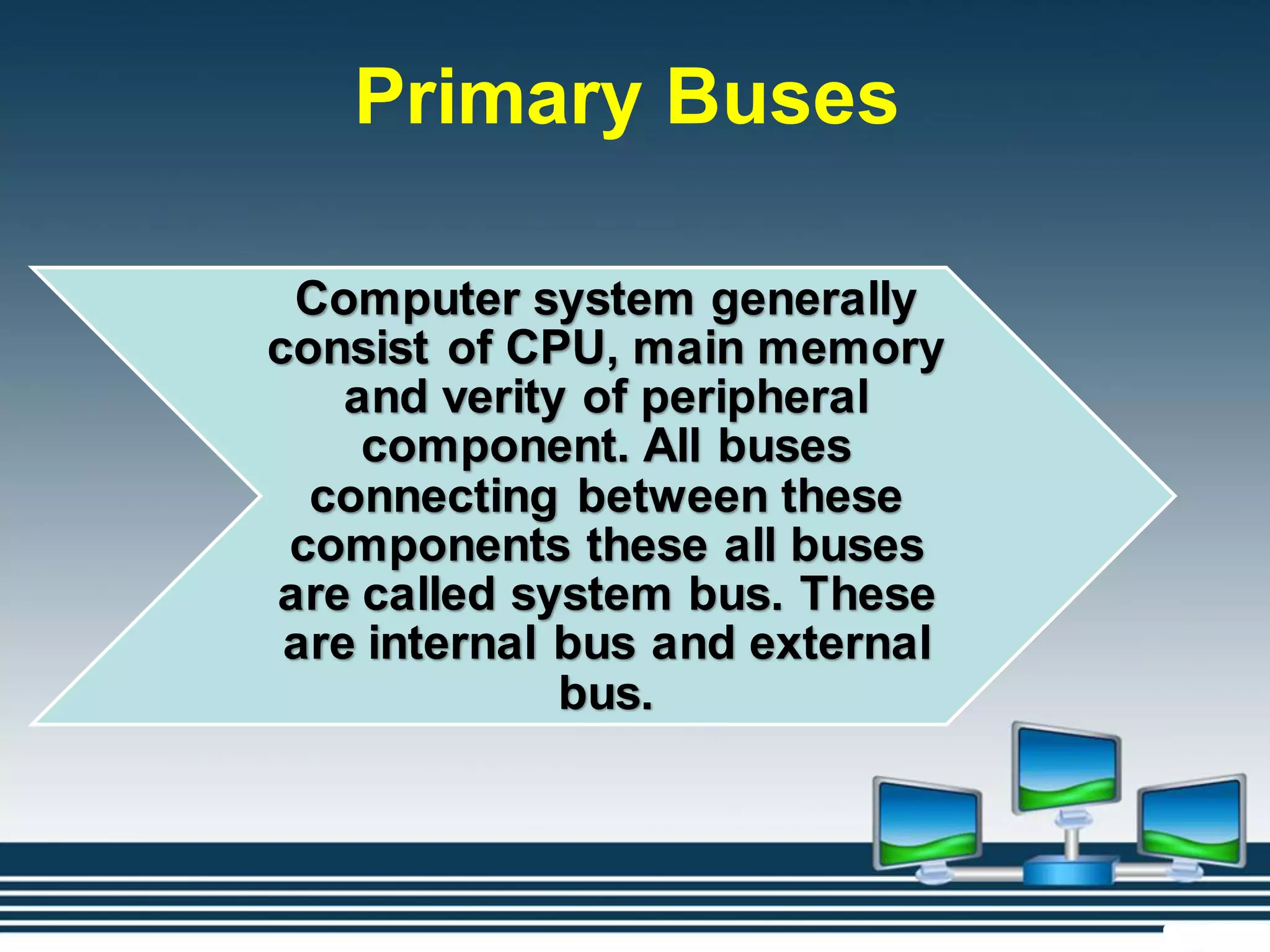 Primary Buses

Computer system generally consist of CPU, main memory and verity of peripheral component. All buses connecting between these components these all buses are called system bus. These are internal bus and external bus.